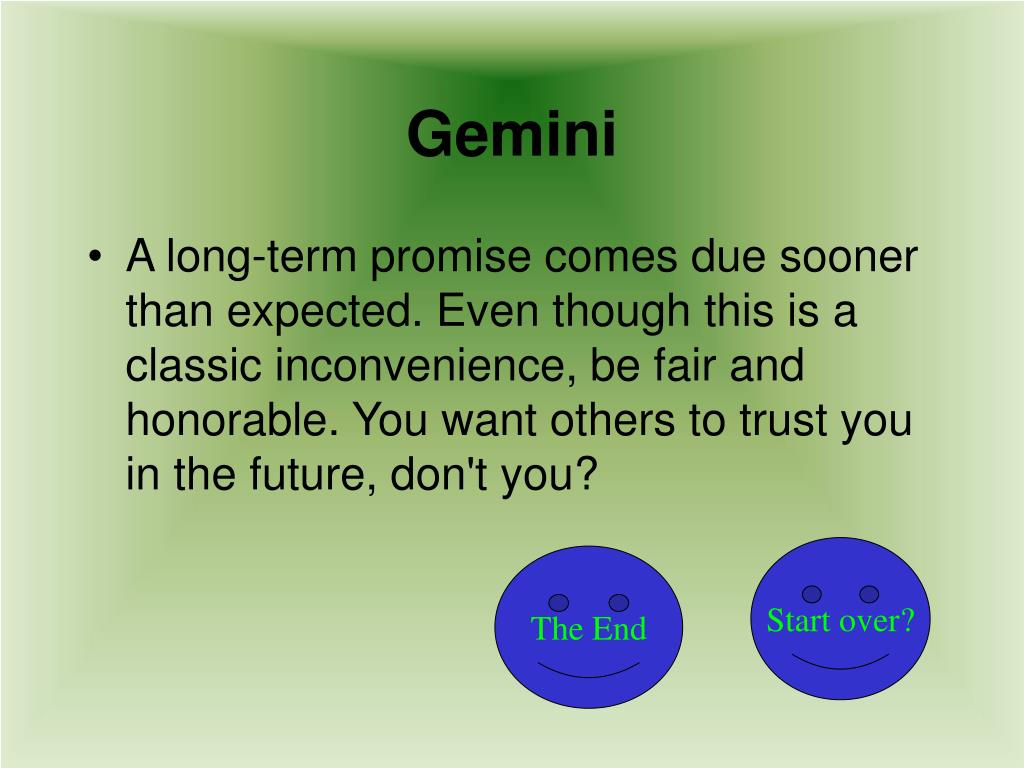 Gemini

• A long-term promise comes due sooner than expected. Even though this is a classic inconvenience, be fair and honorable. You want others to trust you in the future, don't you?

The End

Start over?